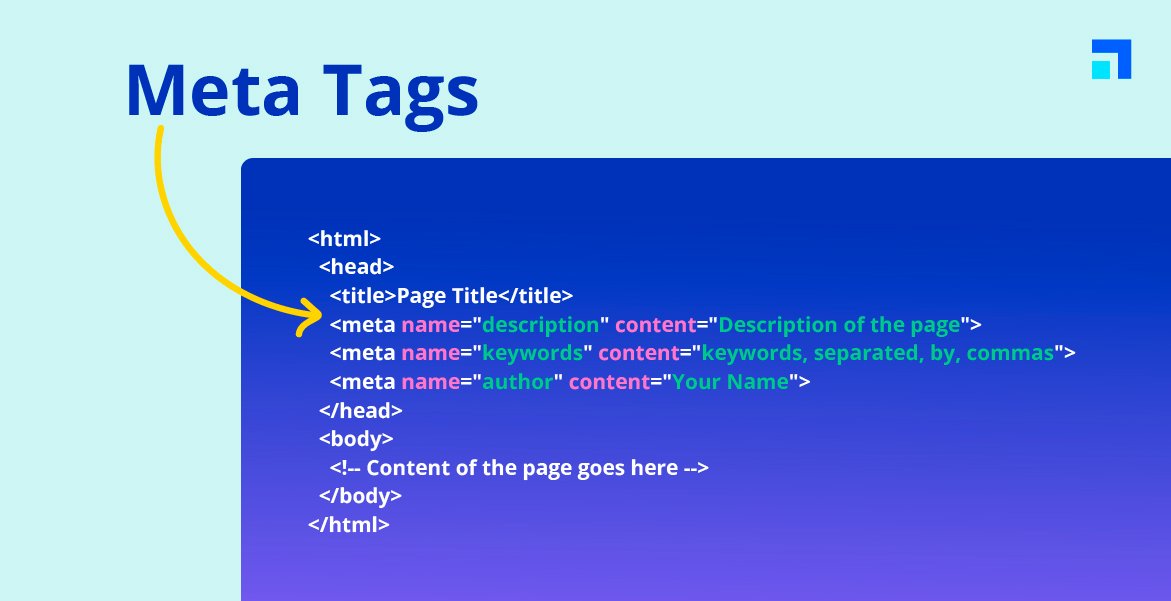 Meta Tags

<html>
<head>
<title>Page Title</title>
<meta name="description" content="Description of the page">
<meta name="keywords" content="keywords, separated, by, commas">
<meta name="author" content="Your Name">
</head>
<body>
<!-- Content of the page goes here -->
</body>
</html>